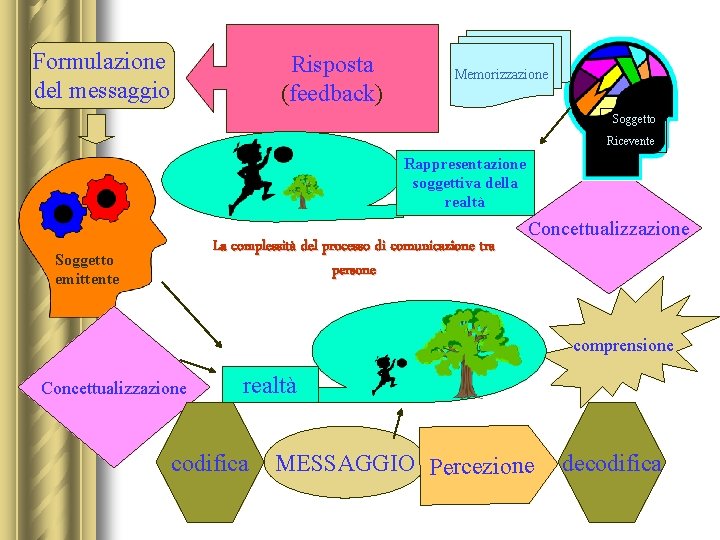 Formulazione del messaggio

Risposta (feedback)

Memorizzazione

Soggetto Ricevente

Rappresentazione soggettiva della realtà

Concettualizzazione

Soggetto emittente

La complessità del processo di comunicazione tra persone

comprensione

Concettualizzazione

realtà

codifica

MESSAGGIO

Percezione

decodifica